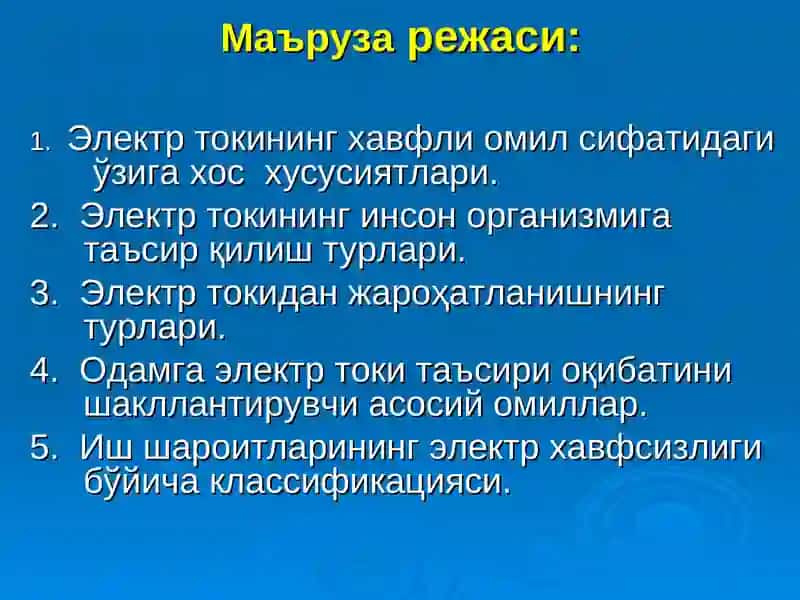 Маъруза режаси:

1. Электр токининг хавфли омил сифатидаги ўзига хос хусусиятлари.

2. Электр токининг инсон организмига таъсир қилиш турлари.

3. Электр токидан жароҳатланишнинг турлари.

4. Одамга электр токи таъсири оқибатини шакллантирувчи асосий омиллар.

5. Иш шароитларининг электр хавфсизлиги бўйича классификацияси.